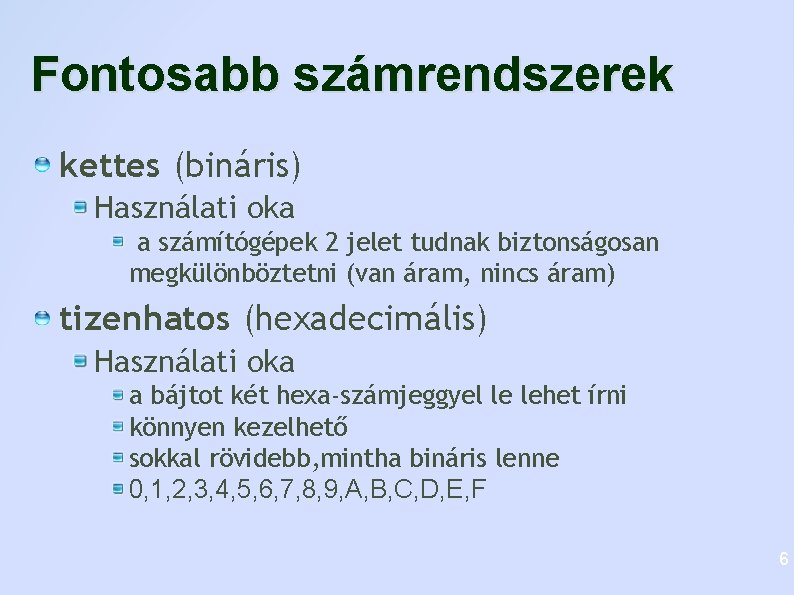 Fontosabb számrendszerek

kettes (bináris)

Használati oka

a számítógépek 2 jelet tudnak biztonságosan megkülönböztetni (van áram, nincs áram)

tizenhatos (hexadecimális)

Használati oka

a bájtot két hexa-számjeggyel le lehet írni

könnyen kezelhető

sokkal rövidebb,mintha bináris lenne

0,1,2,3,4,5,6,7,8,9,A,B,C,D,E,F

6